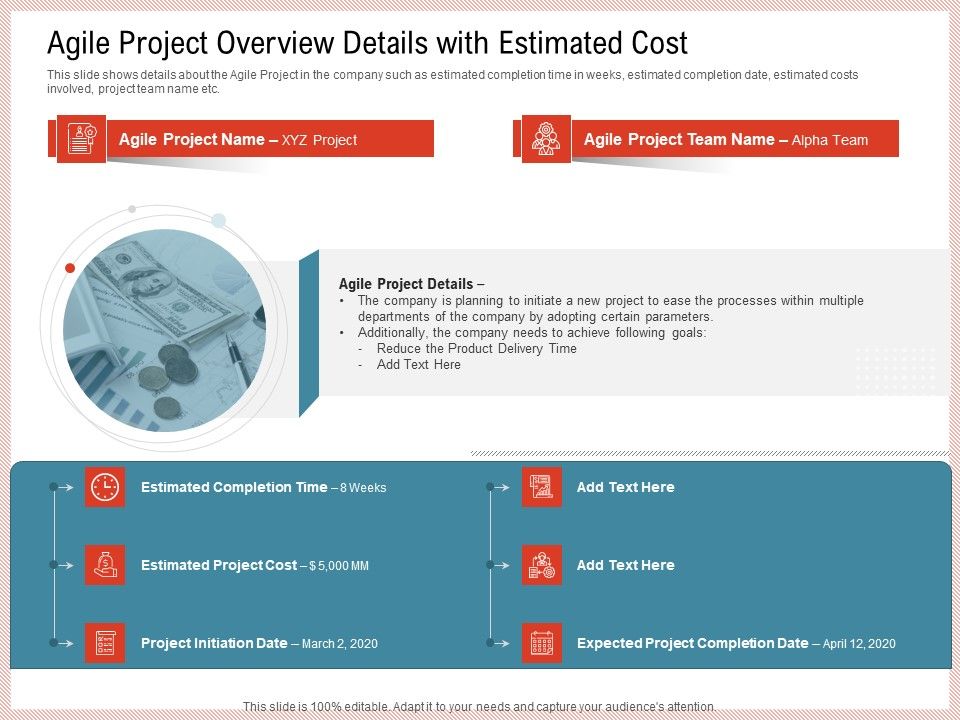 Agile Project Overview Details with Estimated Cost

This slide shows details about the Agile Project in the company such as estimated completion time in weeks, estimated completion date, estimated costs involved, project team name etc.

Agile Project Name – XYZ Project

Agile Project Team Name – Alpha Team

Agile Project Details –
• The company is planning to initiate a new project to ease the processes within multiple departments of the company by adopting certain parameters.
• Additionally, the company needs to achieve following goals:
- Reduce the Product Delivery Time
- Add Text Here

Estimated Completion Time – 8 Weeks

Estimated Project Cost – $ 5,000 MM

Project Initiation Date – March 2, 2020

Add Text Here

Add Text Here

Expected Project Completion Date – April 12, 2020

This slide is 100% editable. Adapt it to your needs and capture your audience's attention.